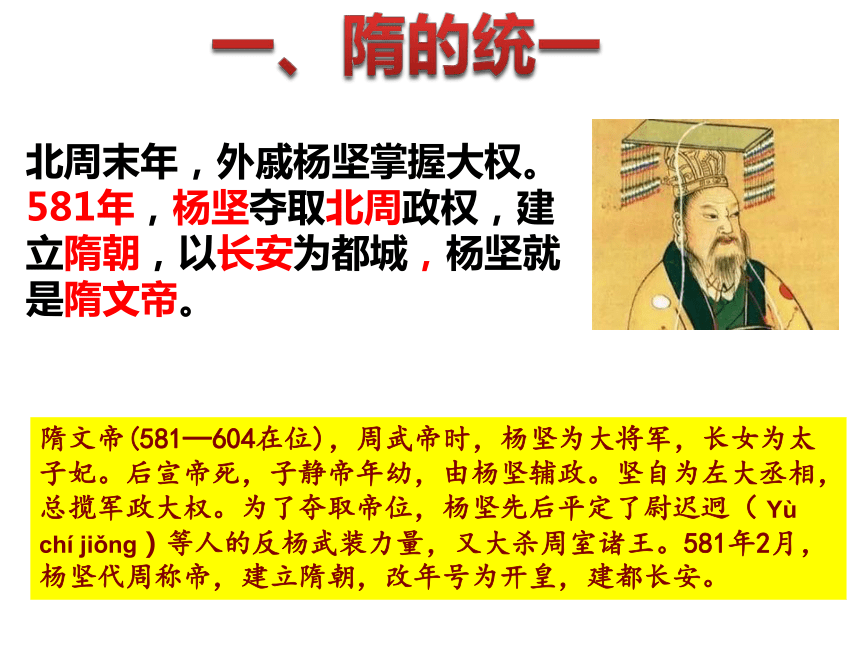 一、隋的统一

北周末年，外戚杨坚掌握大权。581年，杨坚夺取北周政权，建立隋朝，以长安为都城，杨坚就是隋文帝。

隋文帝(581—604在位)，周武帝时，杨坚为大将军，长女为太子妃。后宣帝死，子静帝年幼，由杨坚辅政。坚自为左大丞相，总揽军政大权。为了夺取帝位，杨坚先后平定了尉迟迥（Yù chí jiǒng）等人的反杨武装力量，又大杀周室诸王。581年2月，杨坚代周称帝，建立隋朝，改年号为开皇，建都长安。